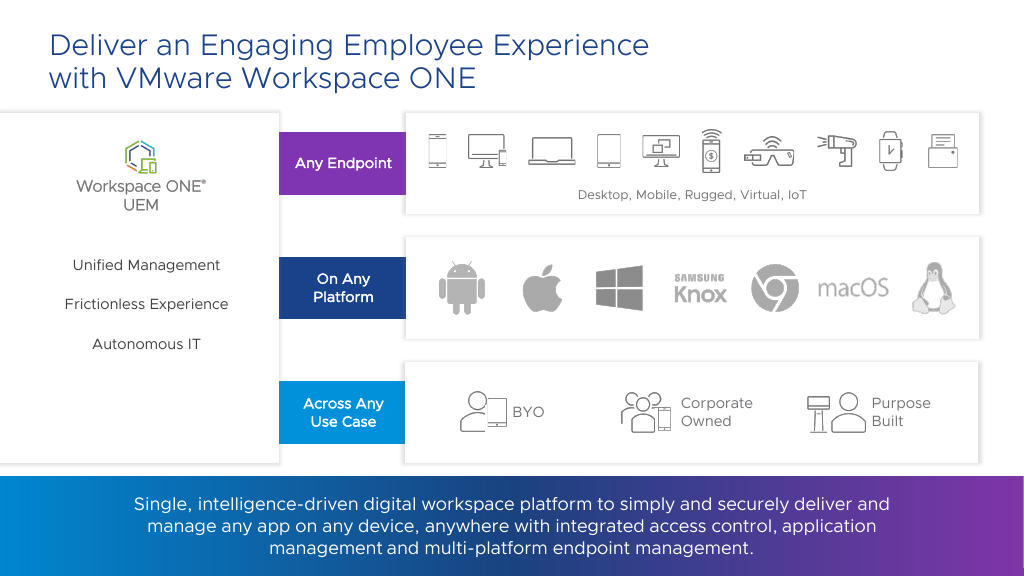 Deliver an Engaging Employee Experience with VMware Workspace ONE

Workspace ONE®
UEM

Unified Management

Frictionless Experience

Autonomous IT

Any Endpoint

Desktop, Mobile, Rugged, Virtual, IoT

On Any Platform

SAMSUNG
Knox

macOS

Across Any Use Case

BYO

Corporate Owned

Purpose Built

Single, intelligence-driven digital workspace platform to simply and securely deliver and manage any app on any device, anywhere with integrated access control, application management and multi-platform endpoint management.